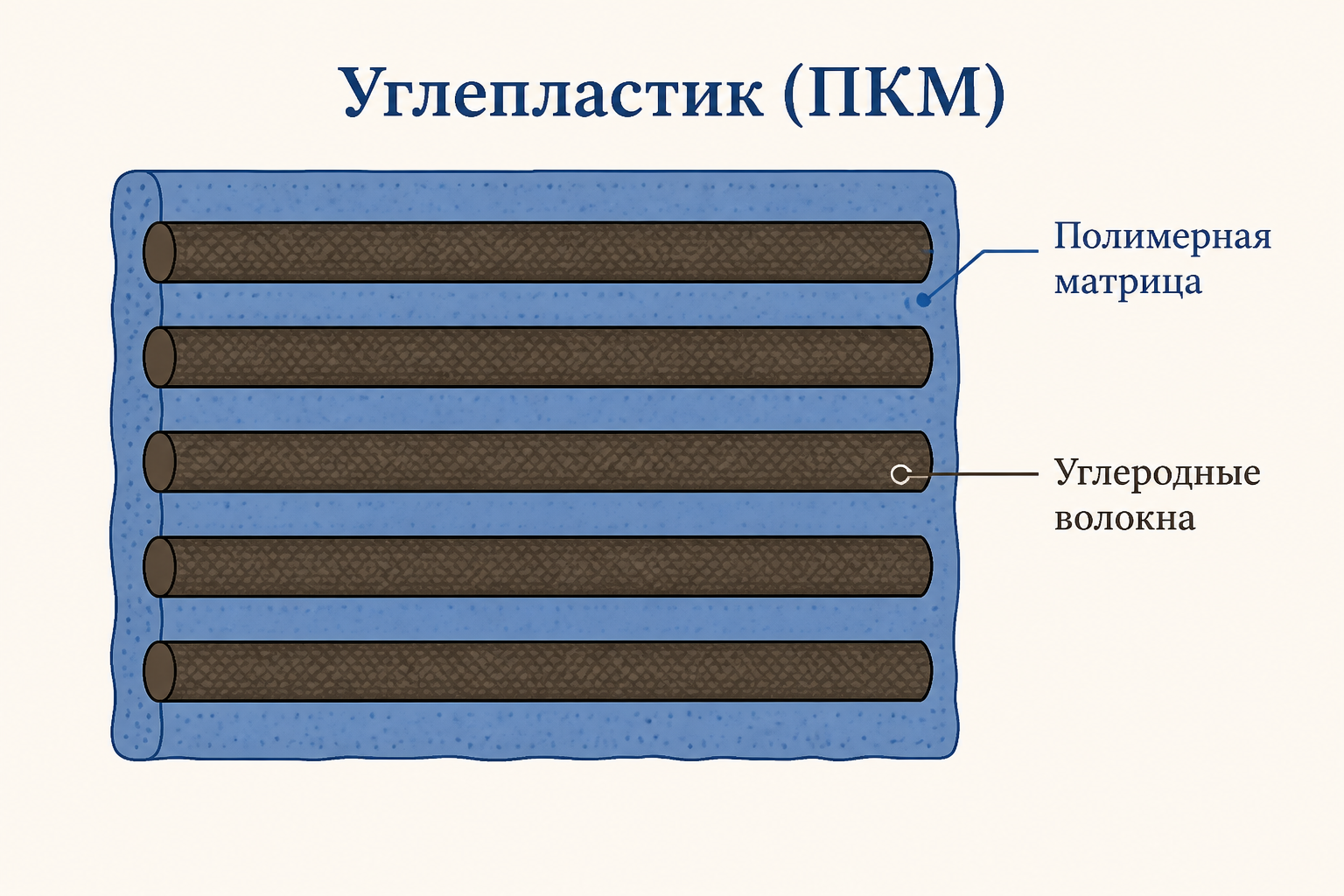 Углепластик (ПКМ)

Полимерная матрица

Углеродные волокна